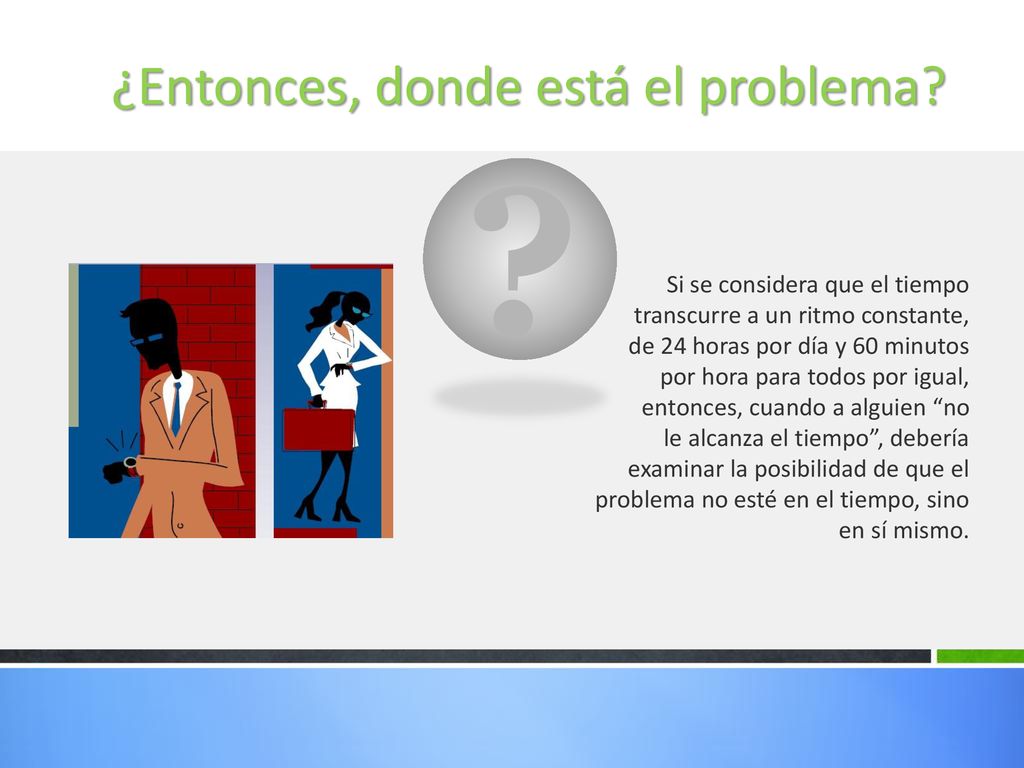 ¿Entonces, donde está el problema?

?

Si se considera que el tiempo transcurre a un ritmo constante, de 24 horas por día y 60 minutos por hora para todos por igual, entonces, cuando a alguien “no le alcanza el tiempo”, debería examinar la posibilidad de que el problema no esté en el tiempo, sino en sí mismo.